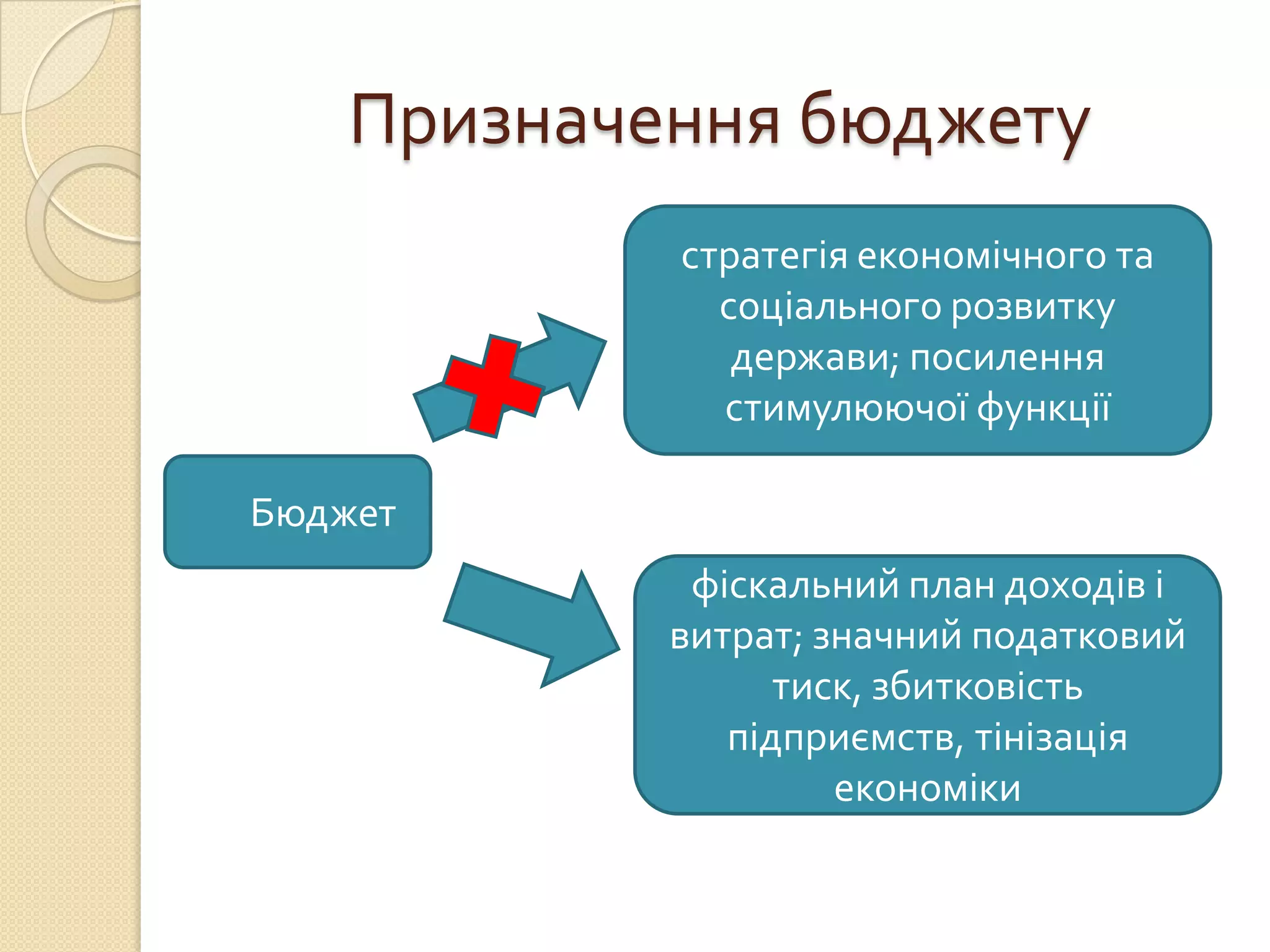 Призначення бюджету

Бюджет

стратегія економічного та соціального розвитку держави; посилення стимулюючої функції

фіскальний план доходів і витрат; значний податковий тиск, збитковість підприємств, тінізація економіки